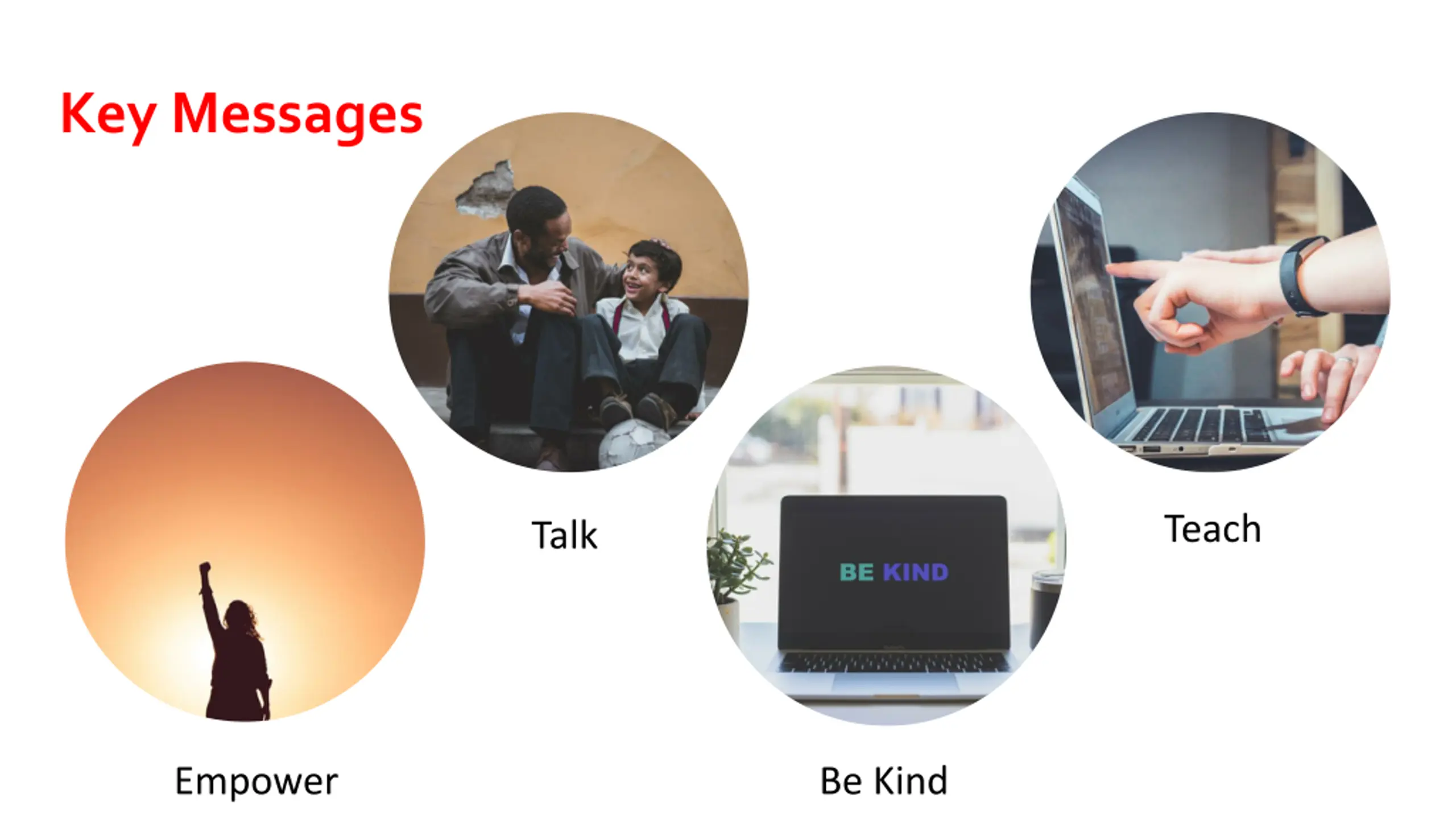 Key Messages

Talk

Teach

BE KIND

Empower

Be Kind